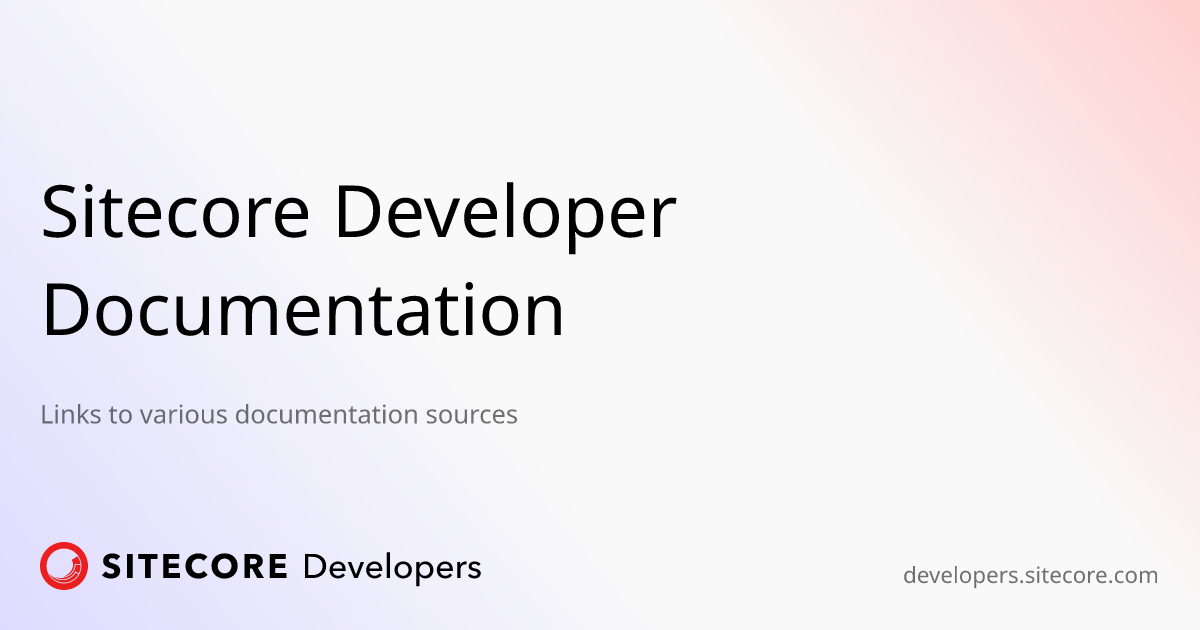 Sitecore Developer Documentation

Links to various documentation sources

SITECORE Developers

developers.sitecore.com